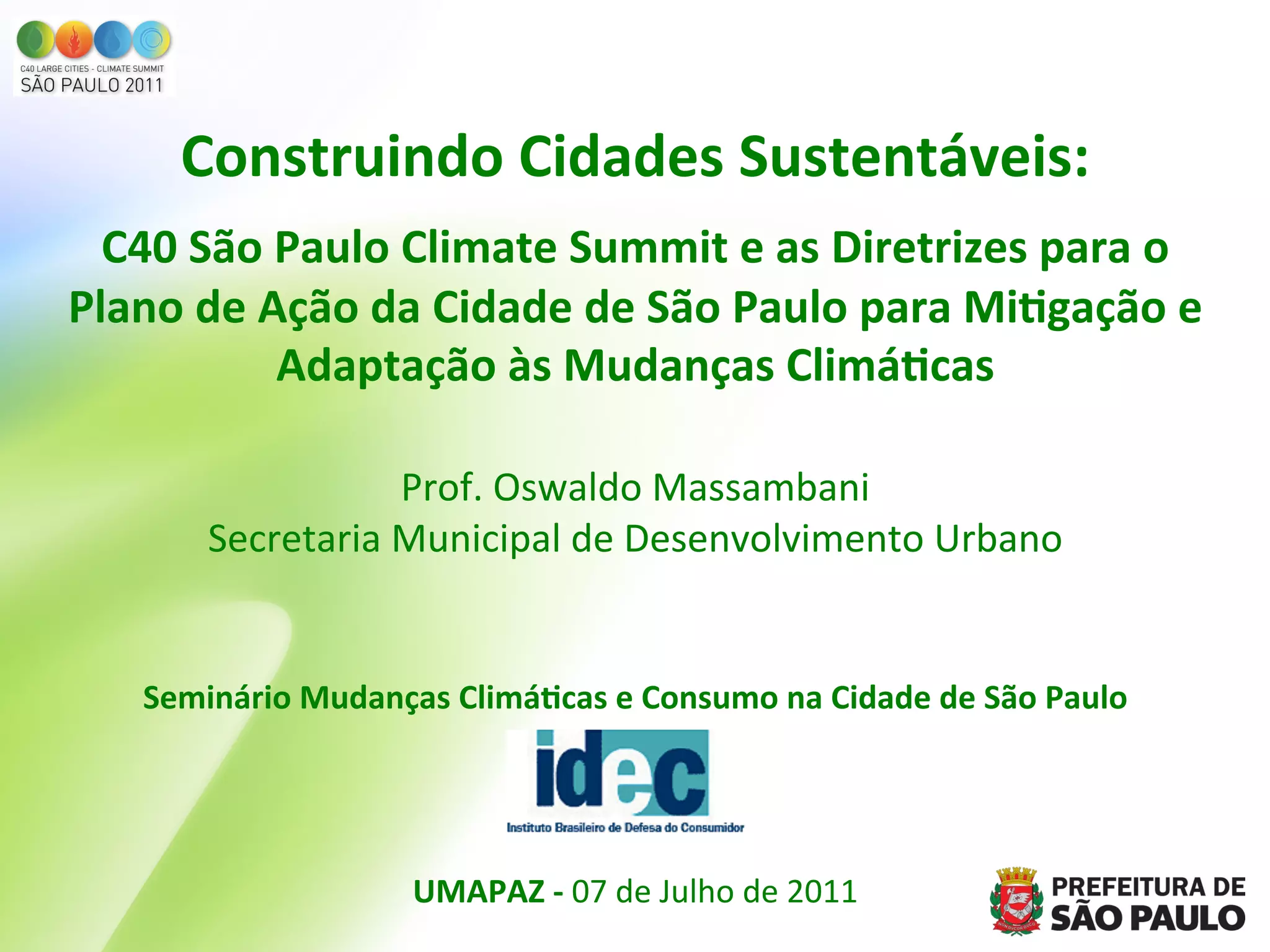 C40 LARGE CITIES - CLIMATE SUMMIT
SÃO PAULO 2011

Construindo Cidades Sustentáveis:

C40 São Paulo Climate Summit e as Diretrizes para o Plano de Ação da Cidade de São Paulo para Mitigação e Adaptação às Mudanças Climáticas

Prof. Oswaldo Massambani
Secretaria Municipal de Desenvolvimento Urbano

Seminário Mudanças Climáticas e Consumo na Cidade de São Paulo

idec
Instituto Brasileiro de Defesa do Consumidor

UMAPAZ - 07 de Julho de 2011

PREFEITURA DE
SÃO PAULO